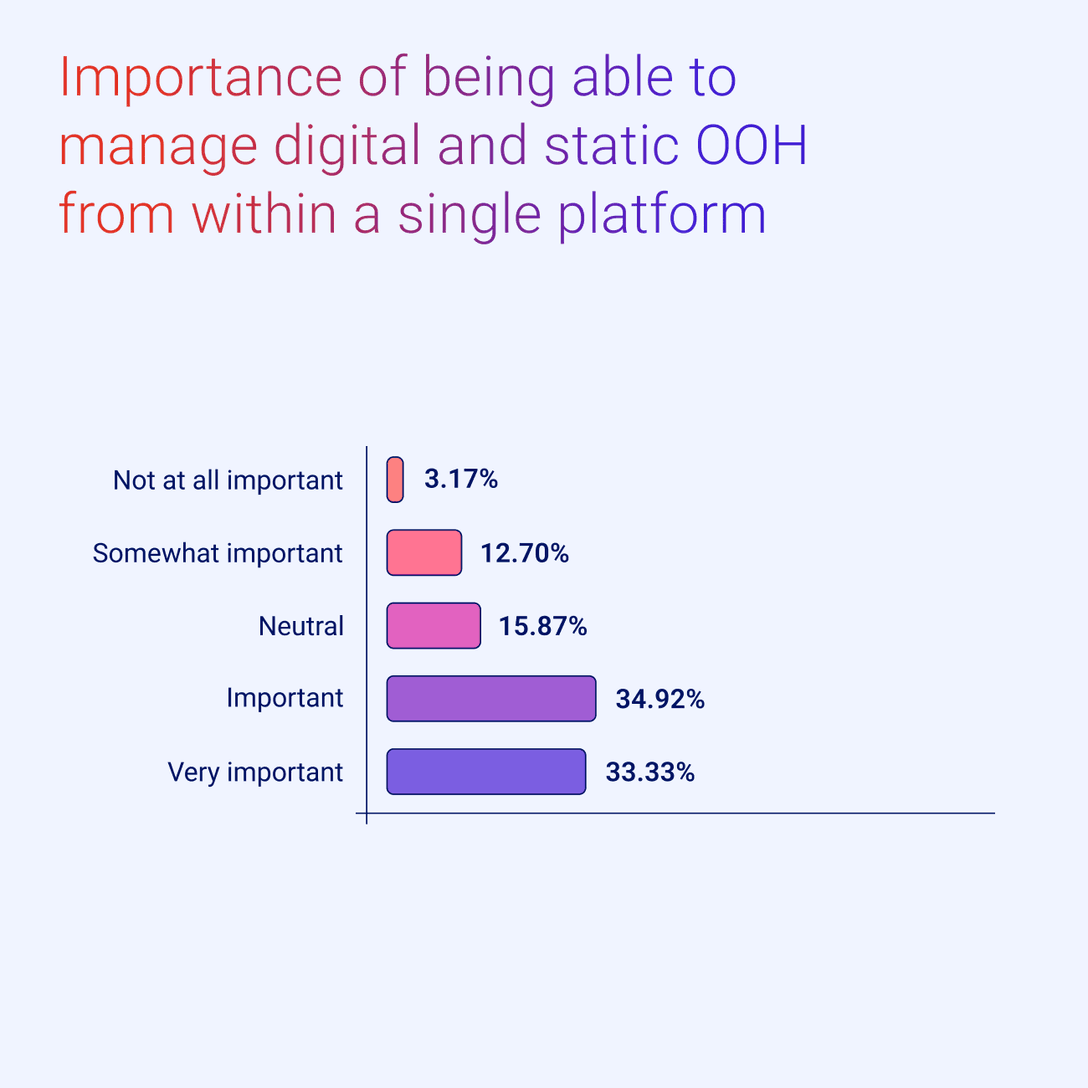 Importance of being able to manage digital and static OOH from within a single platform

Not at all important 3.17%
Somewhat important 12.70%
Neutral 15.87%
Important 34.92%
Very important 33.33%